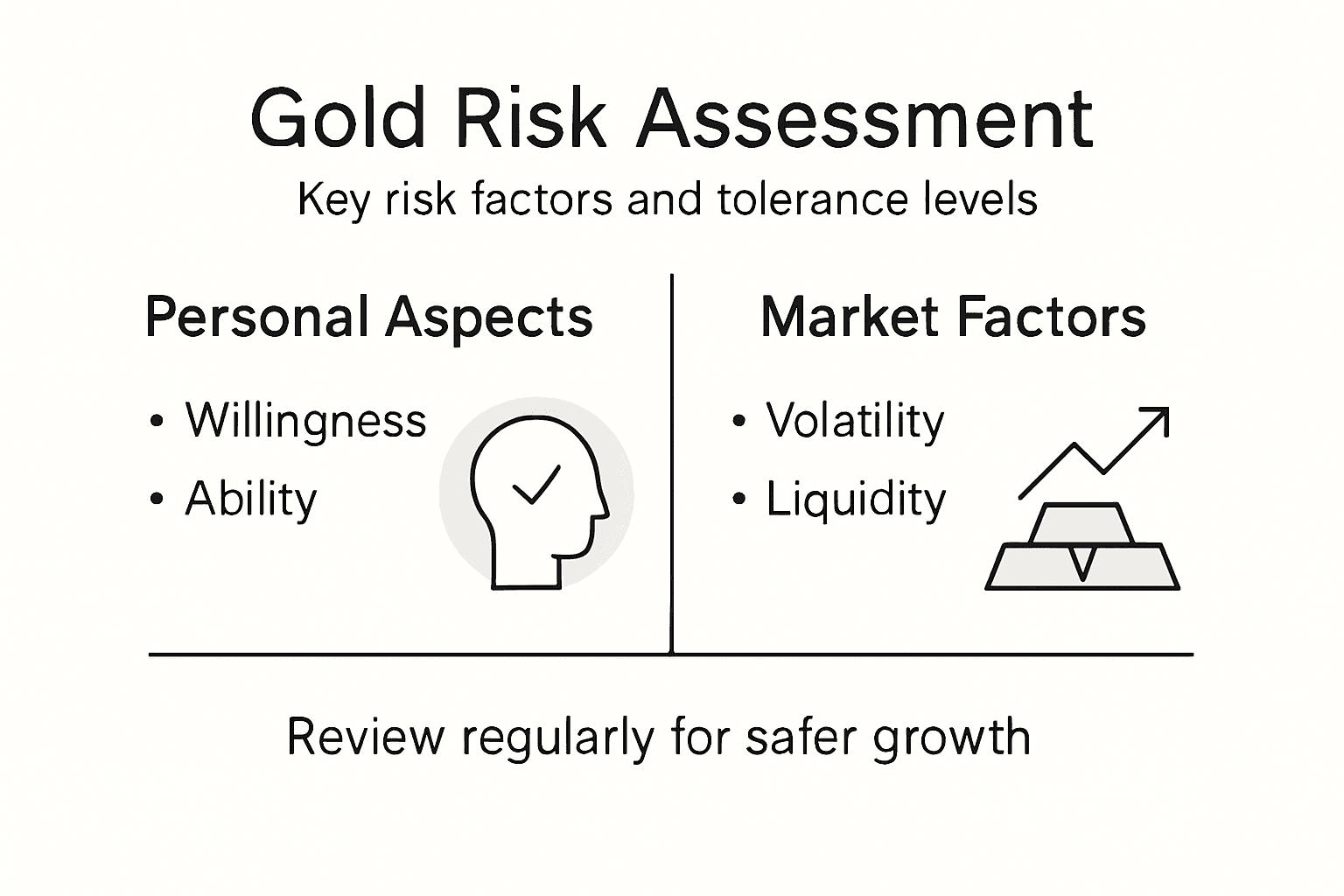 Gold Risk Assessment

Key risk factors and tolerance levels

Personal Aspects

• Willingness
• Ability

Market Factors

• Volatility
• Liquidity

Review regularly for safer growth